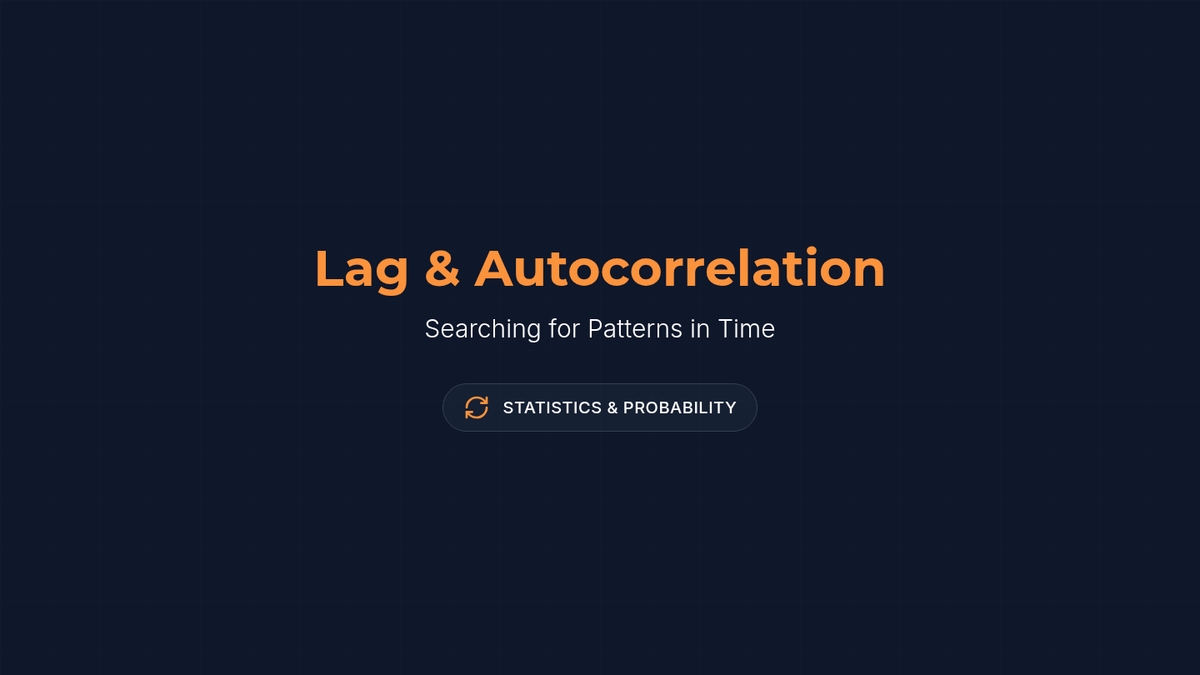 Lag & Autocorrelation

Searching for Patterns in Time

STATISTICS & PROBABILITY